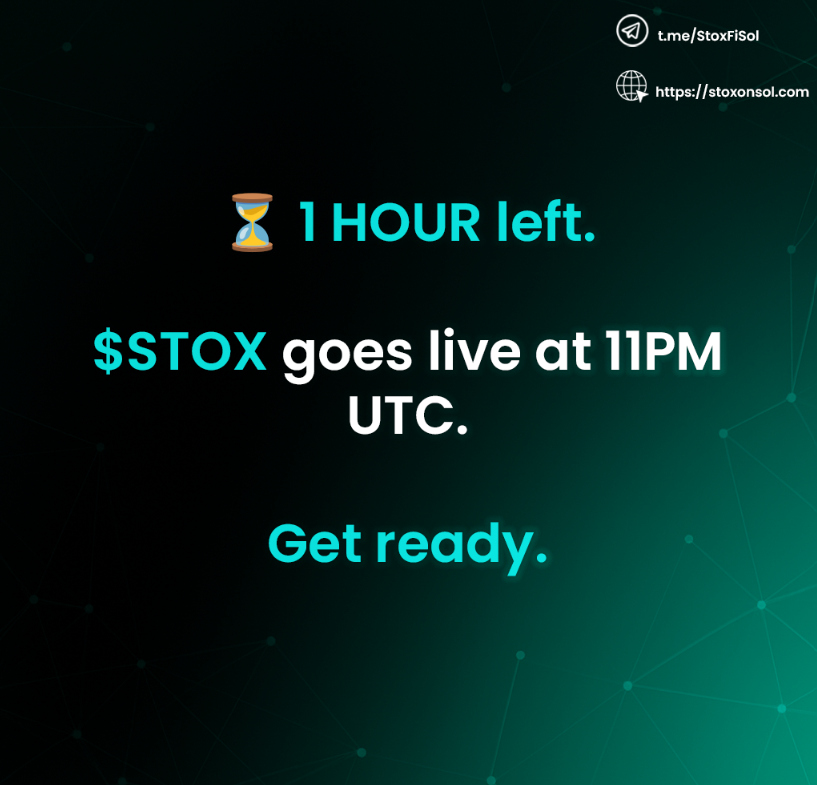 t.me/StoxFiSol

https://stoxonsol.com

⏳ 1 HOUR left.

\$STOX goes live at 11PM UTC.

Get ready.